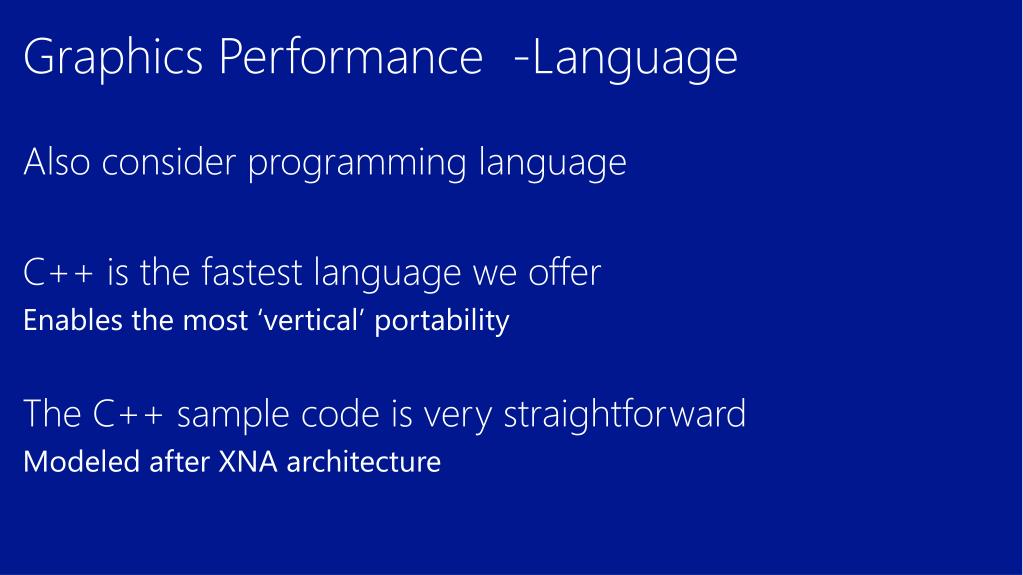 Graphics Performance -Language

Also consider programming language

C++ is the fastest language we offer
Enables the most ‘vertical’ portability

The C++ sample code is very straightforward
Modeled after XNA architecture